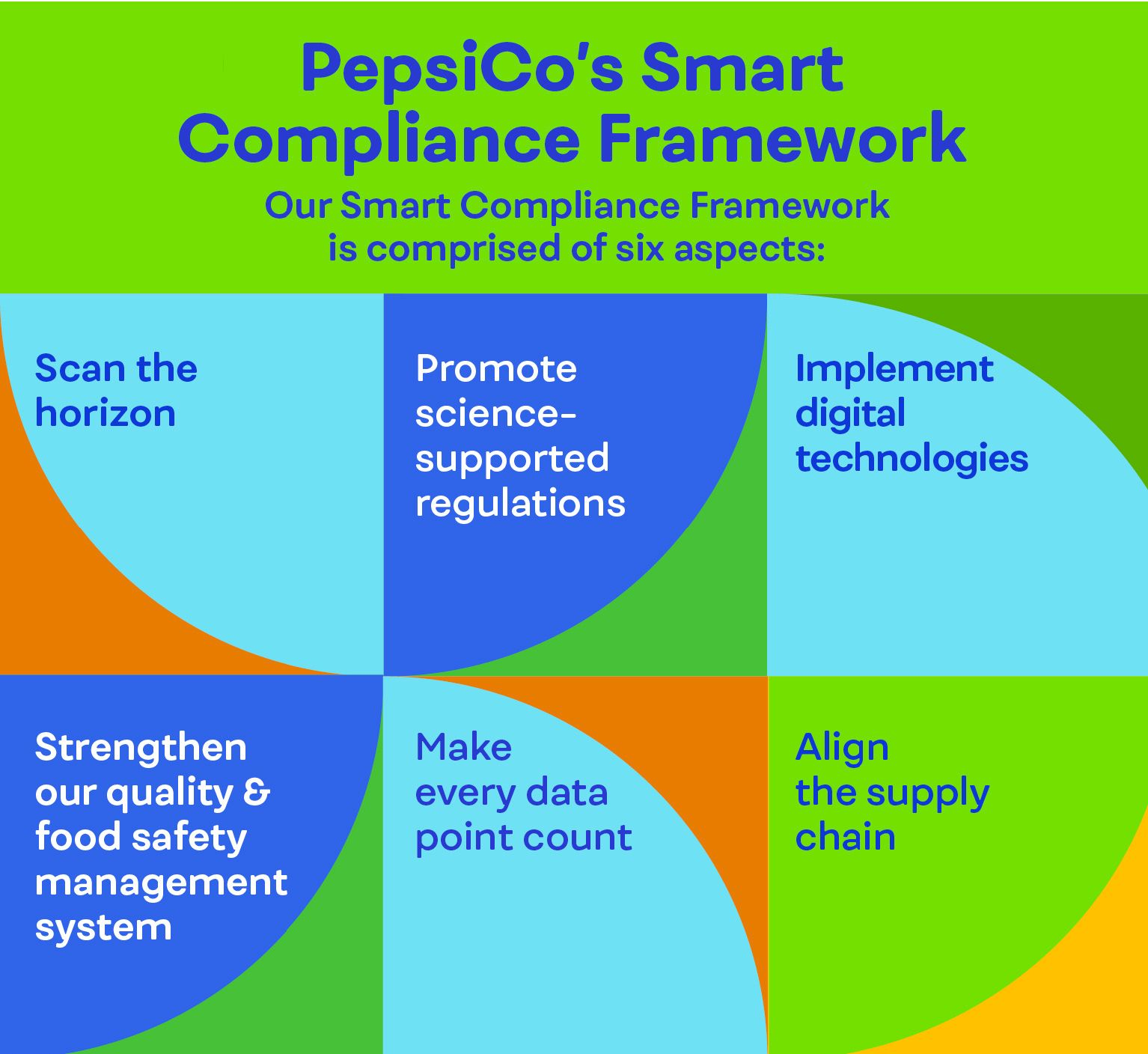 PepsiCo's Smart Compliance Framework

Our Smart Compliance Framework is comprised of six aspects:

Scan the horizon

Promote science-supported regulations

Implement digital technologies

Strengthen our quality & food safety management system

Make every data point count

Align the supply chain